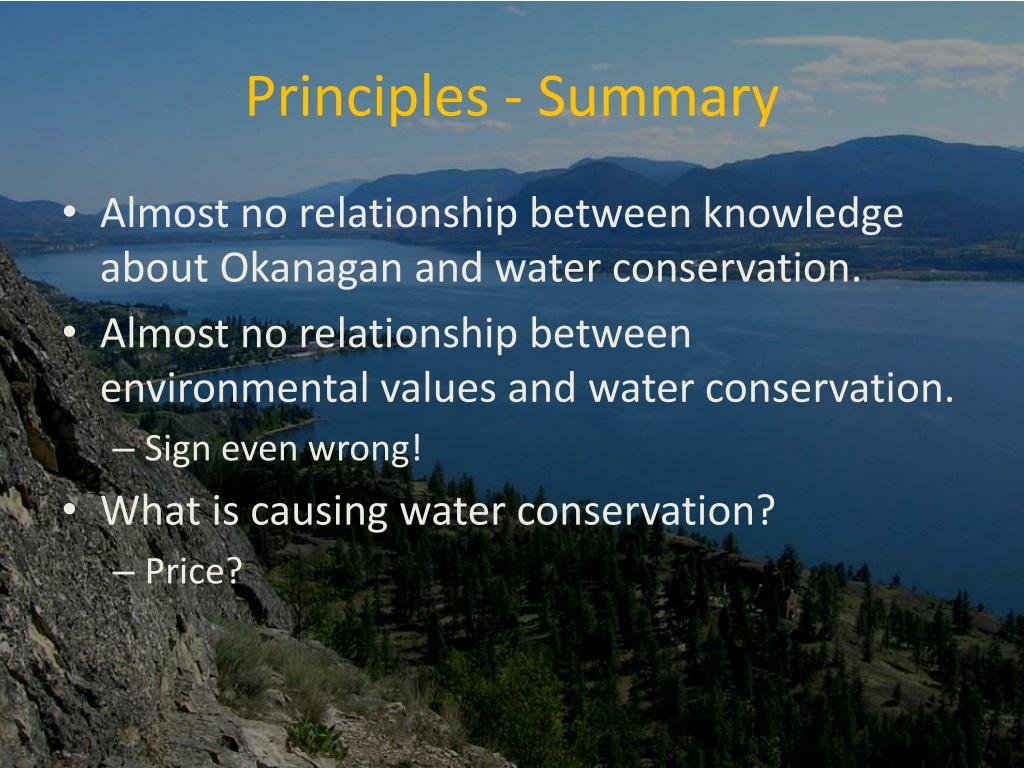 Principles - Summary

• Almost no relationship between knowledge about Okanagan and water conservation.
• Almost no relationship between environmental values and water conservation.
– Sign even wrong!
• What is causing water conservation?
– Price?